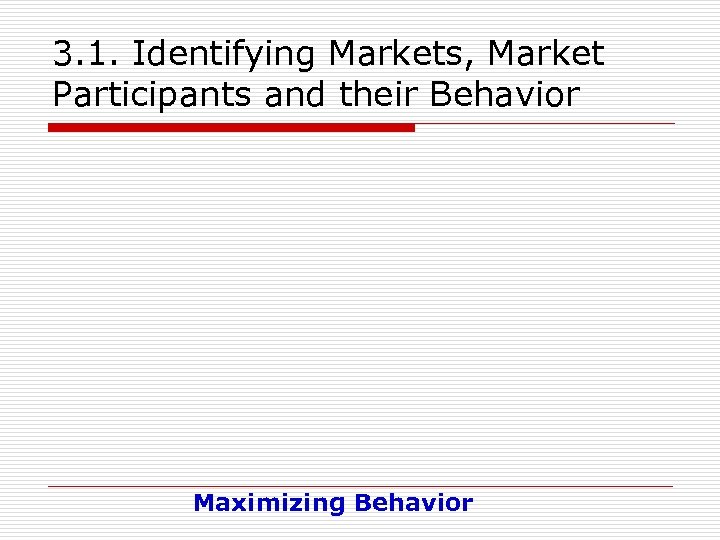 3.1. Identifying Markets, Market Participants and their Behavior

Maximizing Behavior